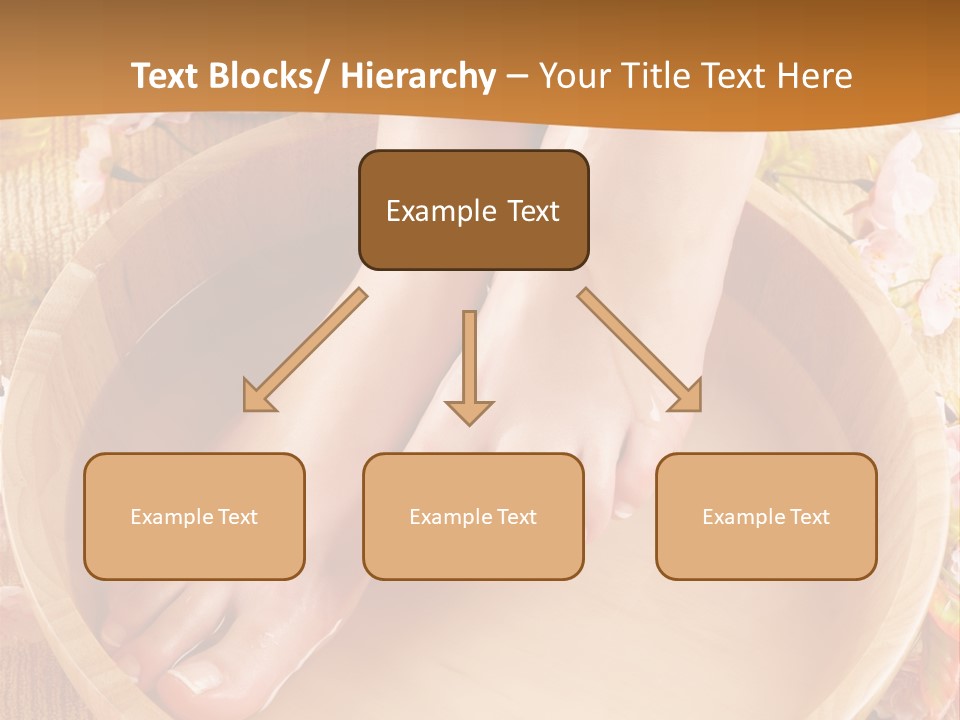 Text Blocks/ Hierarchy – Your Title Text Here

Example Text

Example Text

Example Text

Example Text